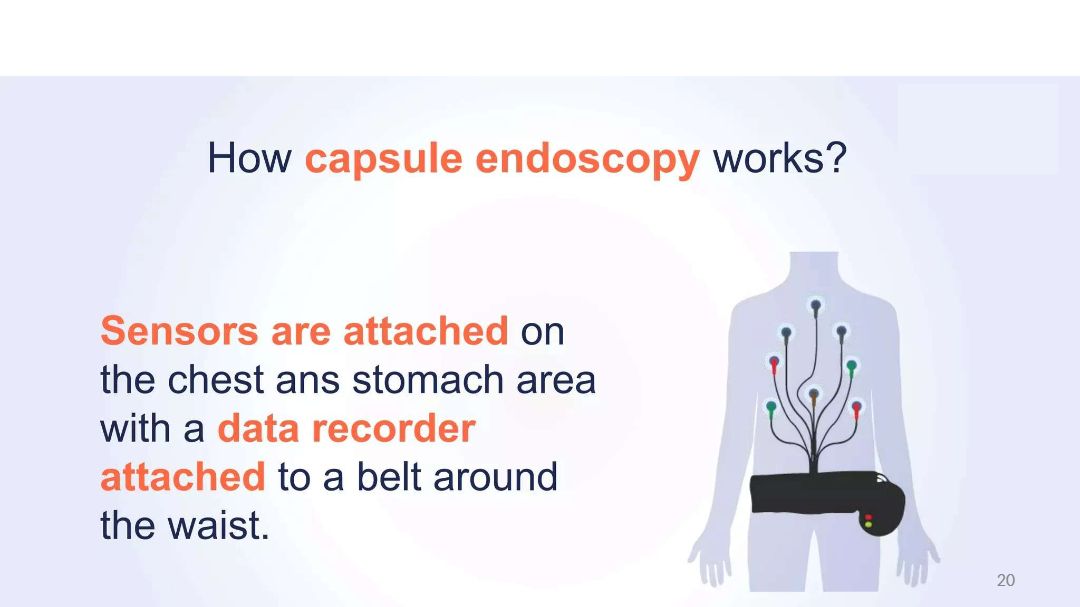 How capsule endoscopy works?

Sensors are attached on the chest ans stomach area with a data recorder attached to a belt around the waist.

20